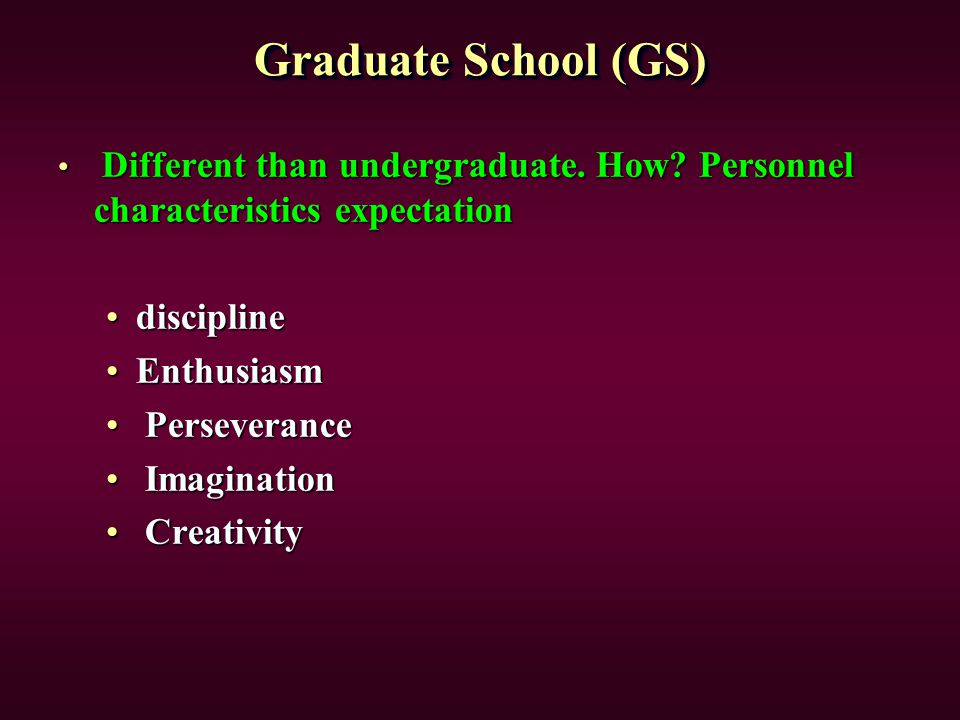 Graduate School (GS)

• Different than undergraduate. How? Personnel characteristics expectation

• discipline
• Enthusiasm
• Perseverance
• Imagination
• Creativity